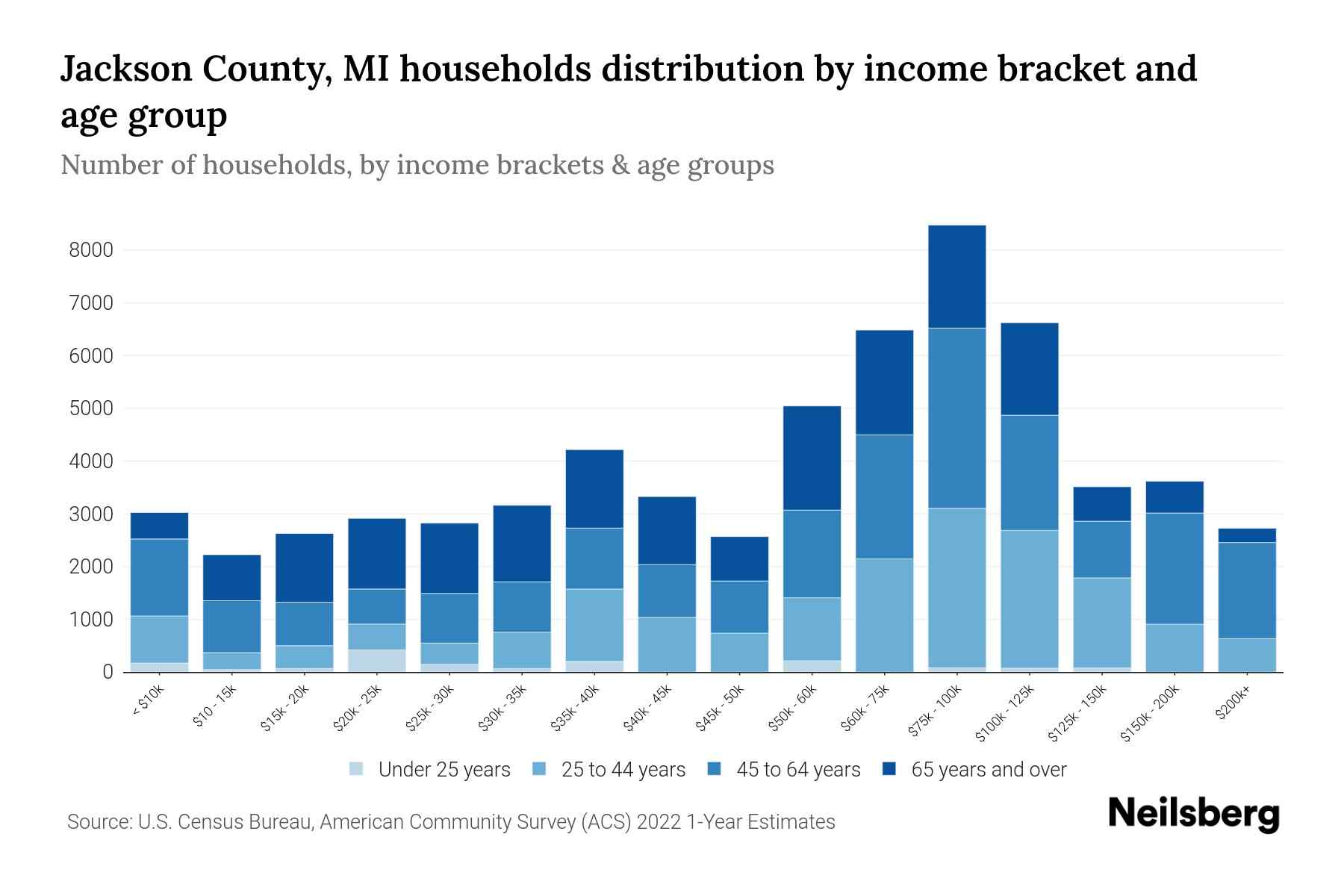 Jackson County, MI households distribution by income bracket and age group

Number of households, by income brackets & age groups

8000
7000
6000
5000
4000
3000
2000
1000
0

< $10k
$10 - 15k
$15k - 20k
$20k - 25k
$25k - 30k
$30k - 35k
$35k - 40k
$40k - 45k
$45k - 50k
$50k - 60k
$60k - 75k
$75k - 100k
$100k - 125k
$125k - 150k
$150k - 200k
$200k+

Under 25 years
25 to 44 years
45 to 64 years
65 years and over

Source: U.S. Census Bureau, American Community Survey (ACS) 2022 1-Year Estimates

Neilsberg